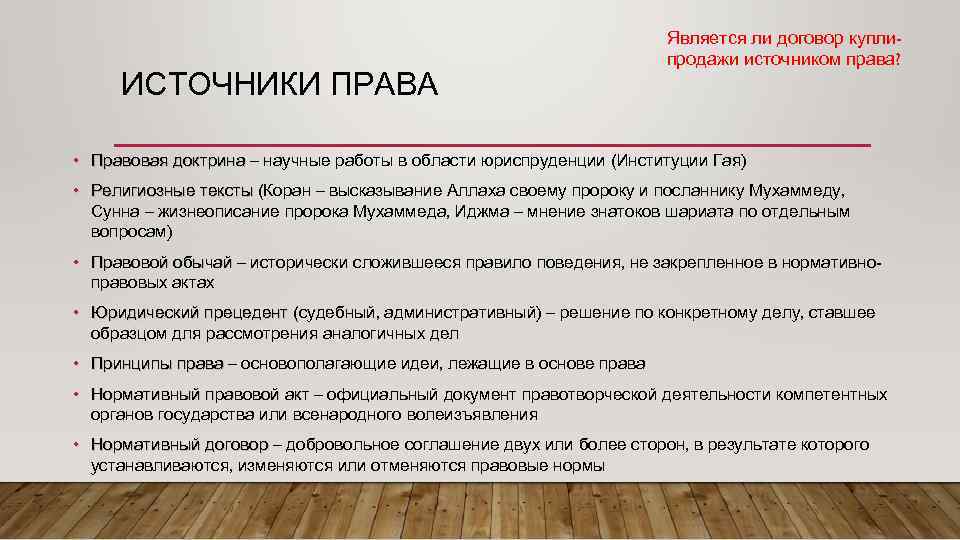 ИСТОЧНИКИ ПРАВА

Является ли договор купли-продажи источником права?

• Правовая доктрина – научные работы в области юриспруденции (Институции Гая)

• Религиозные тексты (Коран – высказывание Аллаха своему пророку и посланнику Мухаммеду, Сунна – жизнеописание пророка Мухаммеда, Иджма – мнение знатоков шариата по отдельным вопросам)

• Правовой обычай – исторически сложившееся правило поведения, не закрепленное в нормативно-правовых актах

• Юридический прецедент (судебный, административный) – решение по конкретному делу, ставшее образцом для рассмотрения аналогичных дел

• Принципы права – основополагающие идеи, лежащие в основе права

• Нормативный правовой акт – официальный документ правотворческой деятельности компетентных органов государства или всенародного волеизъявления

• Нормативный договор – добровольное соглашение двух или более сторон, в результате которого устанавливаются, изменяются или отменяются правовые нормы